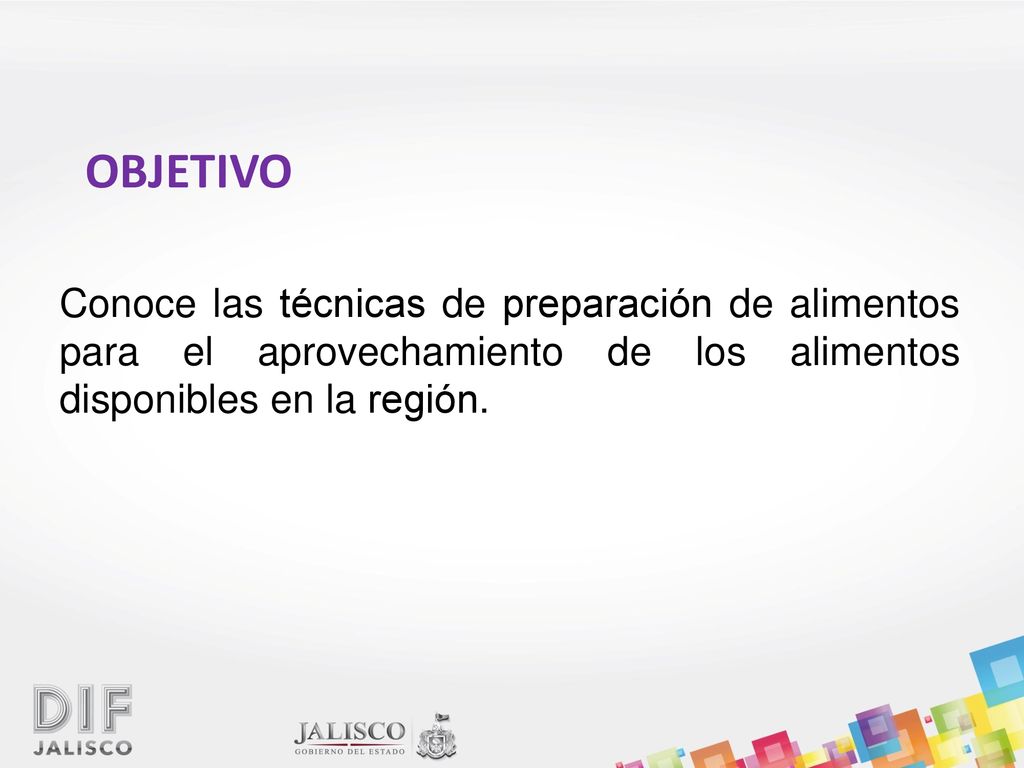 OBJETIVO

Conoce las técnicas de preparación de alimentos para el aprovechamiento de los alimentos disponibles en la región.

DIF
JALISCO

JALISCO
GOBIERNO DEL ESTADO